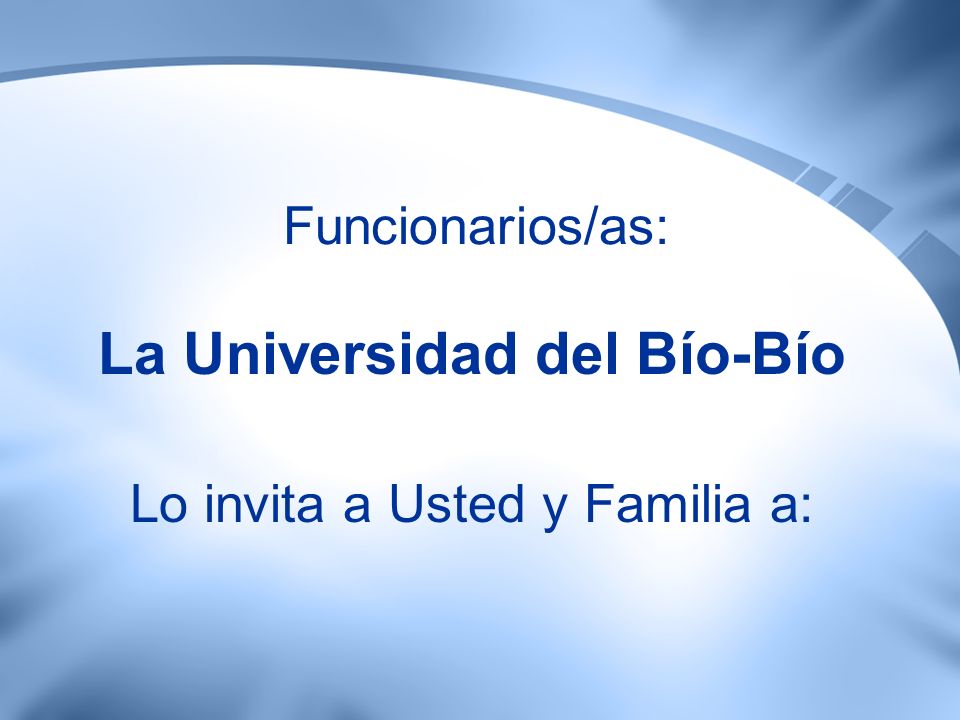 Funcionarios/as:

La Universidad del Bío-Bío

Lo invita a Usted y Familia a: